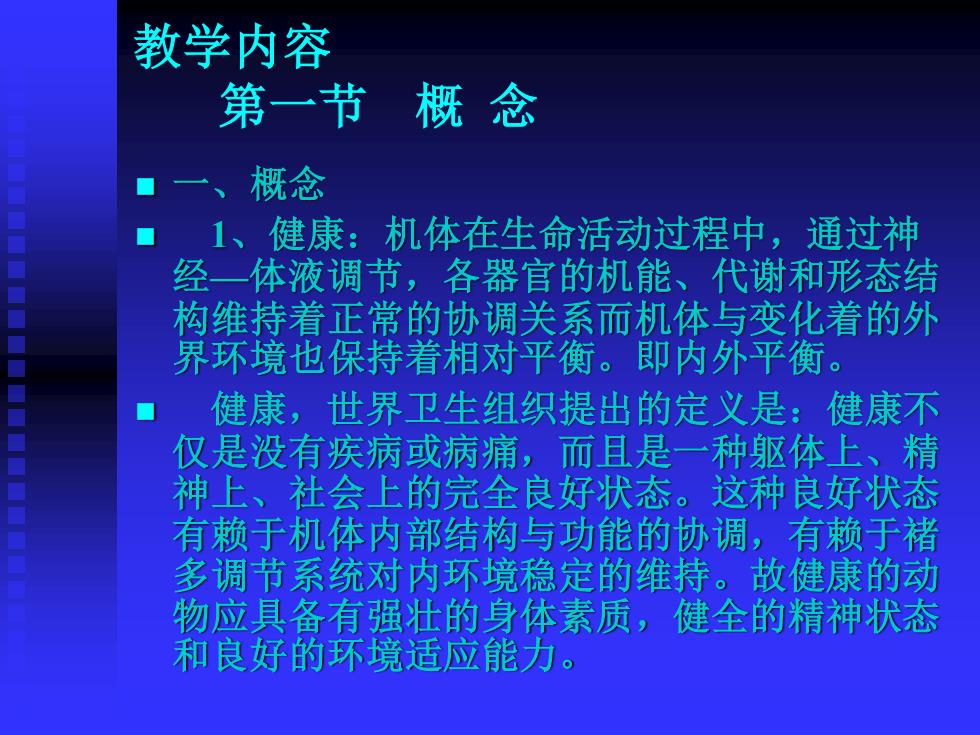 教学内容
第一节　概 念

一、概念

1、健康：机体在生命活动过程中，通过神经—体液调节，各器官的机能、代谢和形态结构维持着正常的协调关系而机体与变化着的外界环境也保持着相对平衡。即内外平衡。

健康，世界卫生组织提出的定义是：健康不仅是没有疾病或病痛，而且是一种躯体上、精神上、社会上的完全良好状态。这种良好状态有赖于机体内部结构与功能的协调，有赖于褚多调节系统对内环境稳定的维持。故健康的动物应具备有强壮的身体素质，健全的精神状态和良好的环境适应能力。